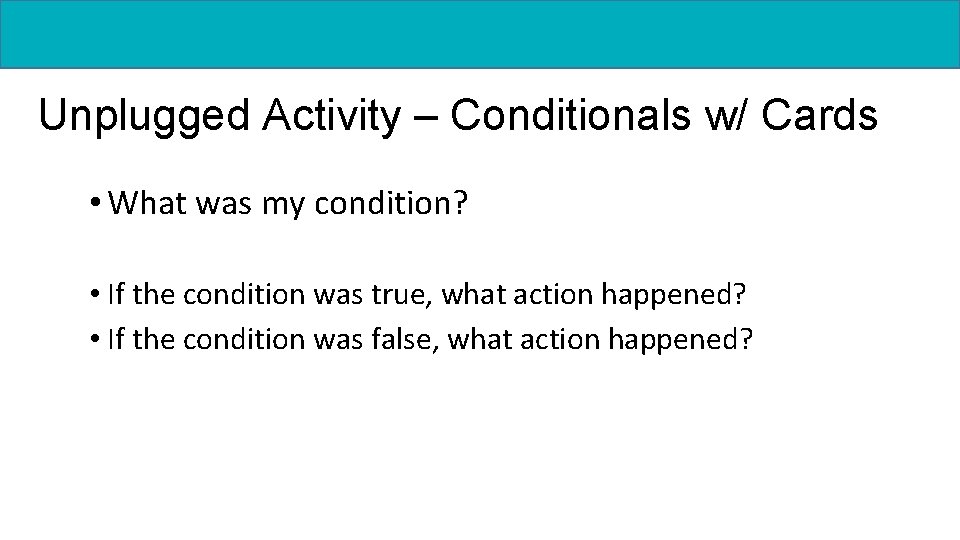 Unplugged Activity – Conditionals w/ Cards

• What was my condition?

• If the condition was true, what action happened?
• If the condition was false, what action happened?